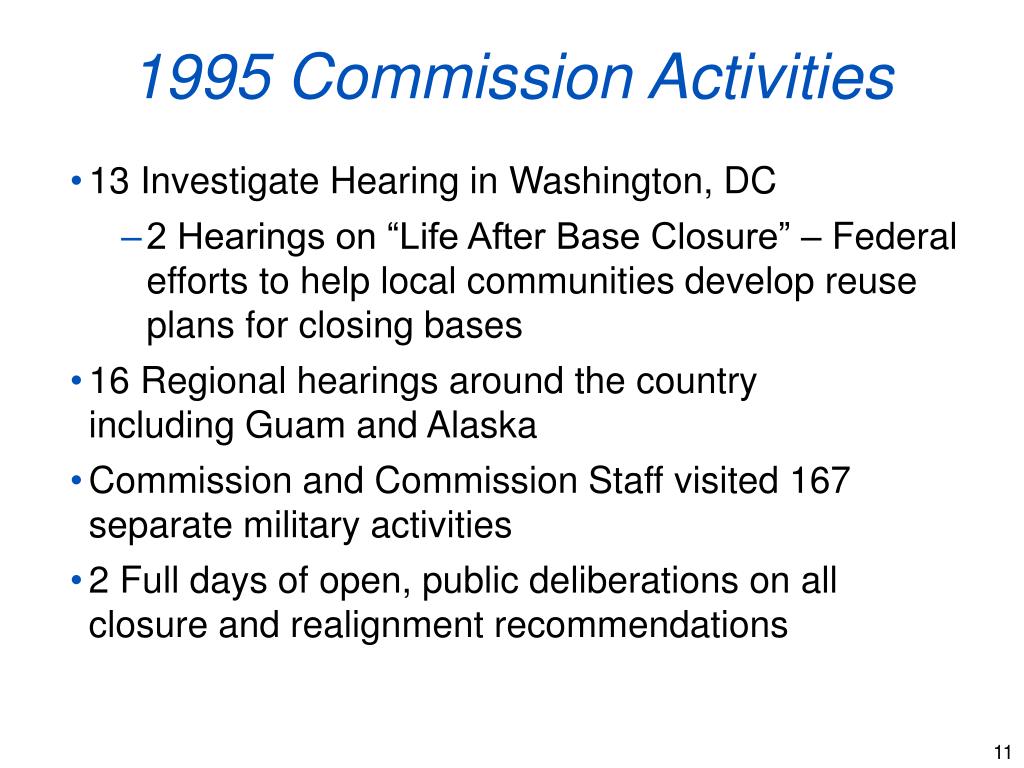 1995 Commission Activities

• 13 Investigate Hearing in Washington, DC

– 2 Hearings on “Life After Base Closure” – Federal efforts to help local communities develop reuse plans for closing bases

• 16 Regional hearings around the country including Guam and Alaska

• Commission and Commission Staff visited 167 separate military activities

• 2 Full days of open, public deliberations on all closure and realignment recommendations

11